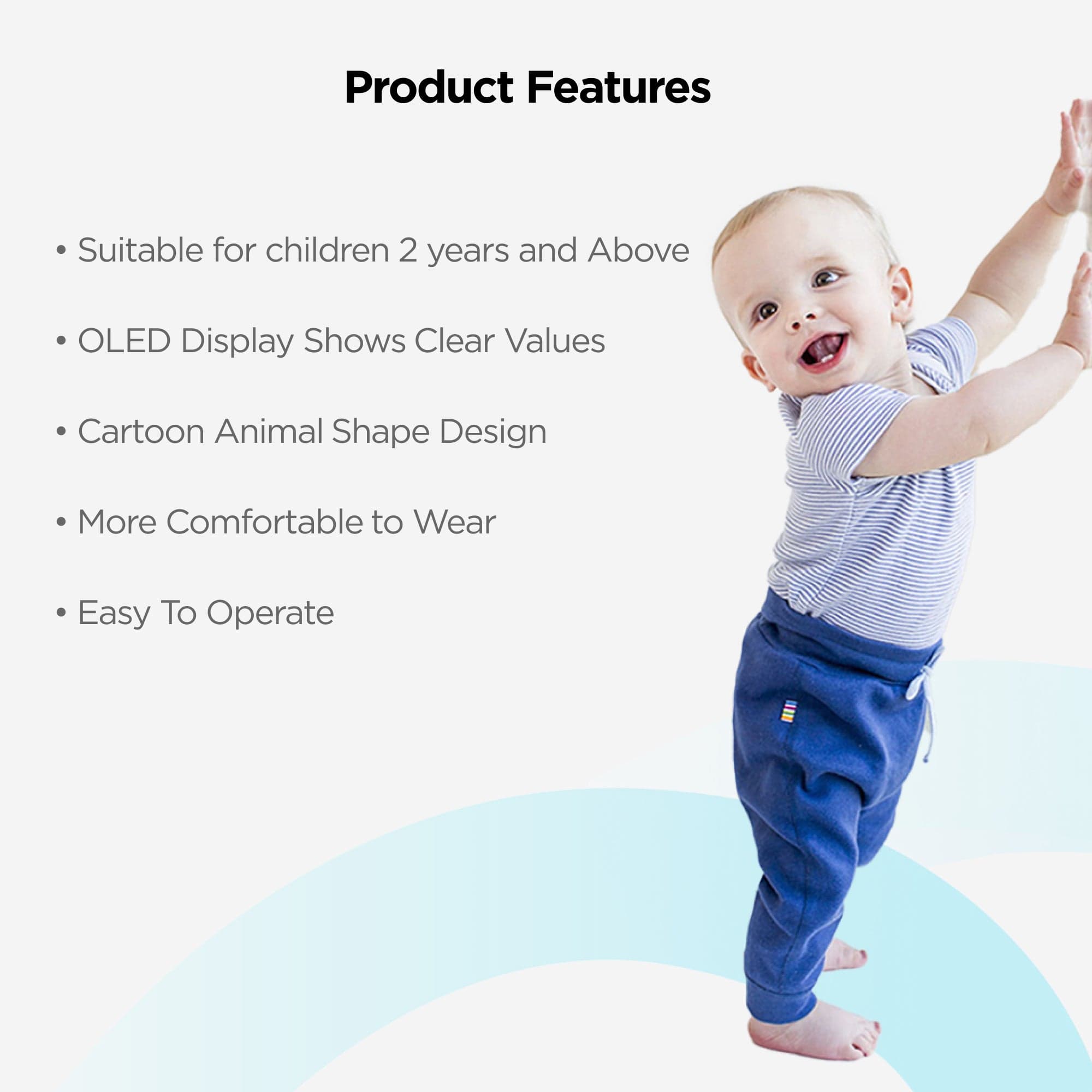 Product Features

• Suitable for children 2 years and Above

• OLED Display Shows Clear Values

• Cartoon Animal Shape Design

• More Comfortable to Wear

• Easy To Operate